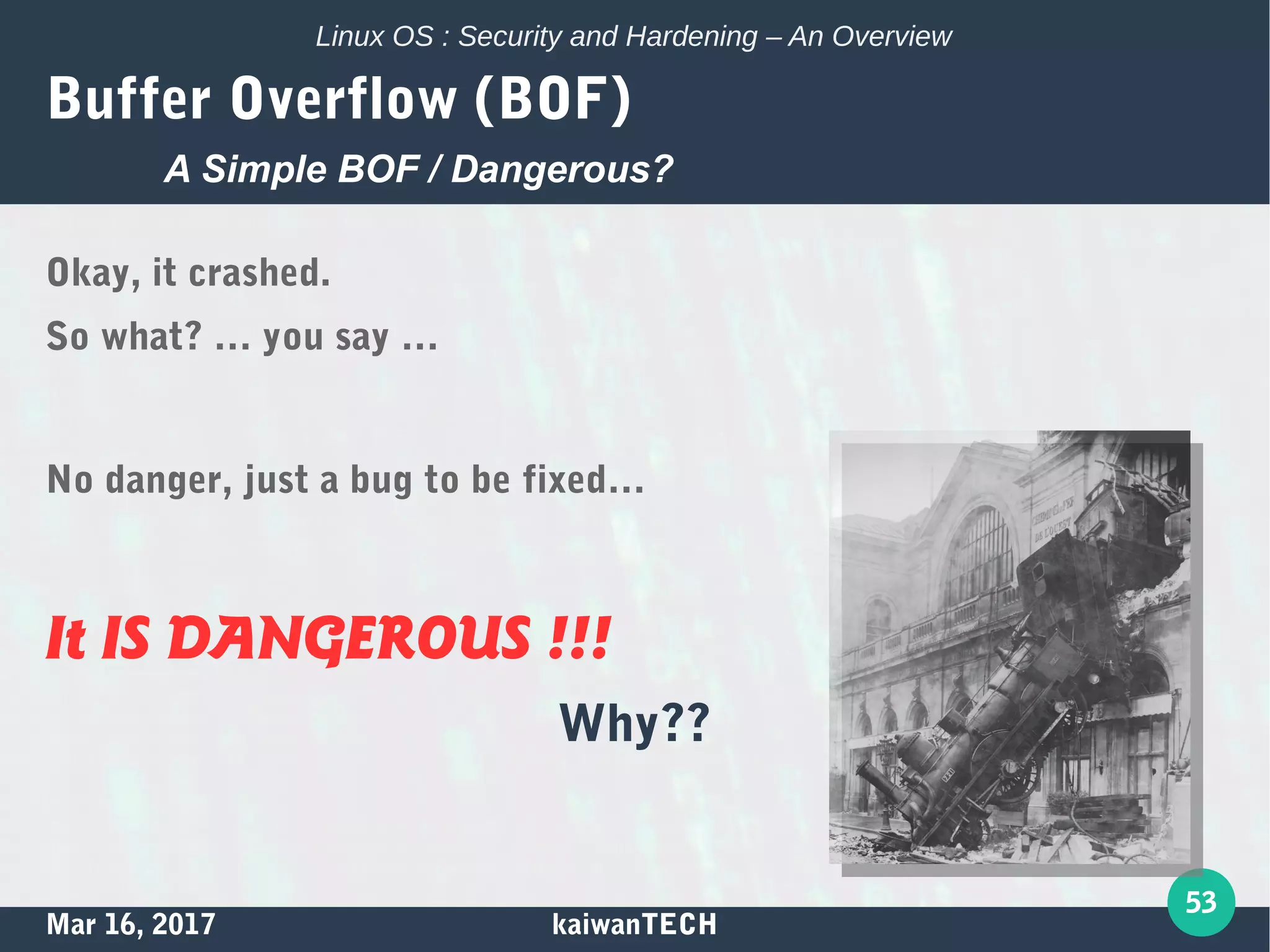 Linux OS : Security and Hardening – An Overview

Buffer Overflow (BOF)

A Simple BOF / Dangerous?

Okay, it crashed.

So what? ... you say ...

No danger, just a bug to be fixed...

It IS DANGEROUS !!!

Why??

CHEMIN DE FER DE L'OUEST

53

Mar 16, 2017

kaiwanTECH